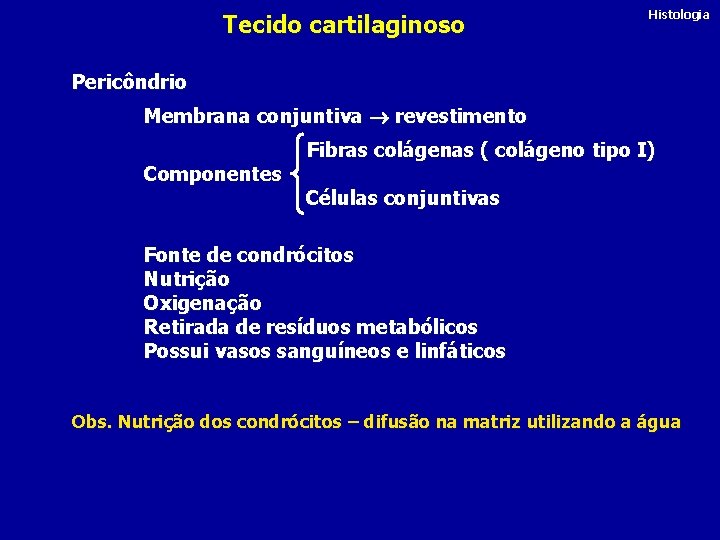 Histologia

Tecido cartilaginoso

Pericôndrio

Membrana conjuntiva $\rightarrow$ revestimento

Componentes
Fibras colágenas ( colágeno tipo I)
Células conjuntivas

Fonte de condrócitos
Nutrição
Oxigenação
Retirada de resíduos metabólicos
Possui vasos sanguíneos e linfáticos

Obs. Nutrição dos condrócitos – difusão na matriz utilizando a água